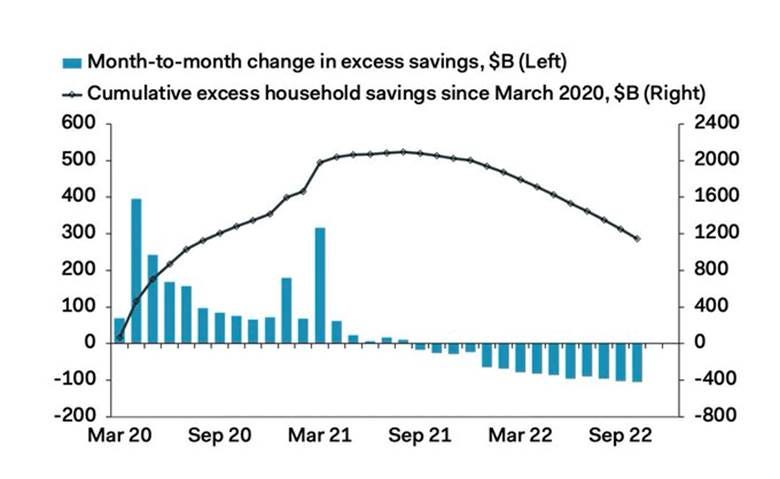 Month-to-month change in excess savings, \$B (Left)
Cumulative excess household savings since March 2020, \$B (Right)

600
500
400
300
200
100
0
-100
-200

2400
2000
1600
1200
800
400
0
-400
-800

Mar 20
Sep 20
Mar 21
Sep 21
Mar 22
Sep 22